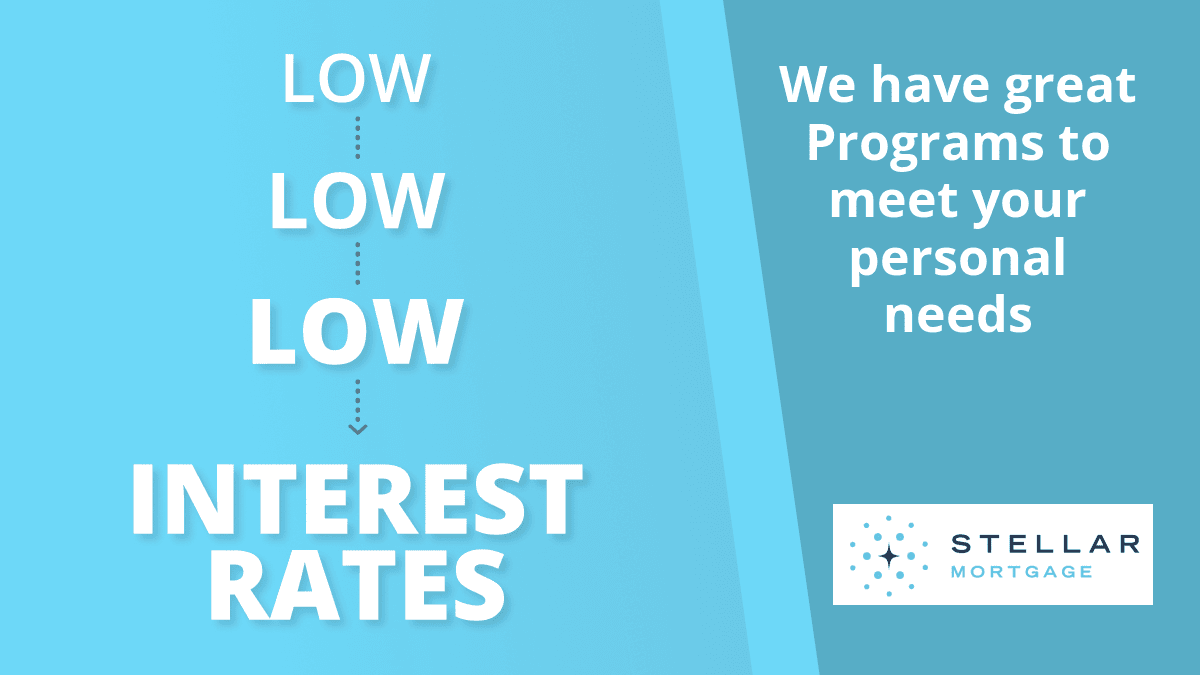 LOW

LOW

LOW

INTEREST RATES

We have great Programs to meet your personal needs

STELLAR
MORTGAGE